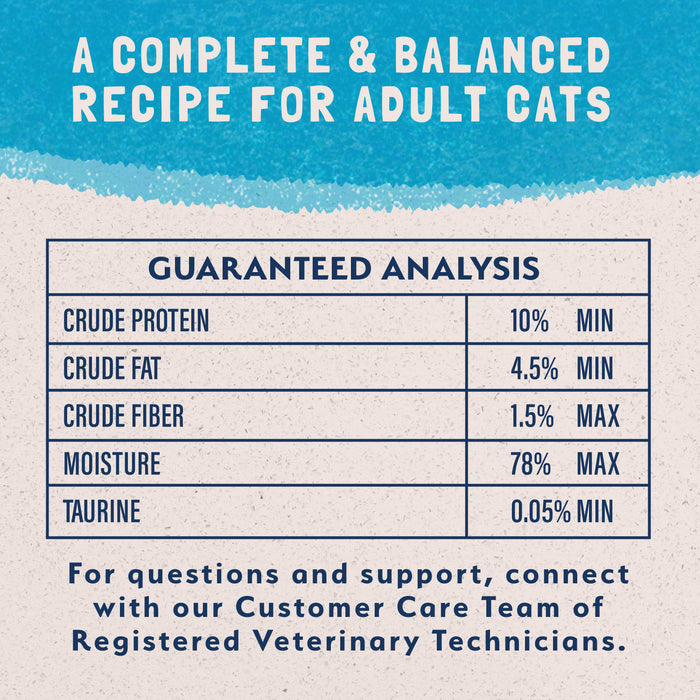 A COMPLETE & BALANCED RECIPE FOR ADULT CATS

| GUARANTEED ANALYSIS | |
|---|---|
| CRUDE PROTEIN | 10% MIN |
| CRUDE FAT | 4.5% MIN |
| CRUDE FIBER | 1.5% MAX |
| MOISTURE | 78% MAX |
| TAURINE | 0.05% MIN |

For questions and support, connect with our Customer Care Team of Registered Veterinary Technicians.